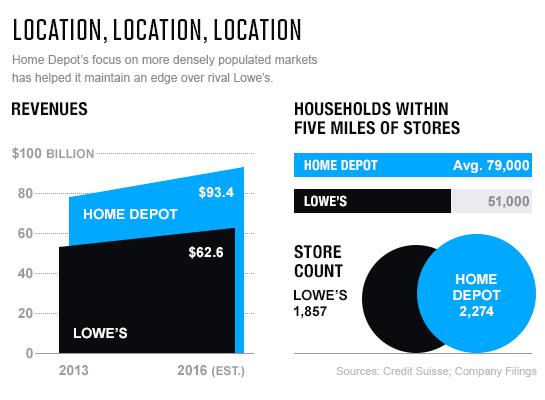 LOCATION, LOCATION, LOCATION

Home Depot's focus on more densely populated markets has helped it maintain an edge over rival Lowe's.

REVENUES

$100 BILLION
80
60
40
20
0

HOME DEPOT
$93.4
$62.6
LOWE'S

2013
2016 (EST.)

HOUSEHOLDS WITHIN FIVE MILES OF STORES

HOME DEPOT Avg. 79,000
LOWE'S 51,000

STORE COUNT

LOWE'S 1,857

HOME DEPOT 2,274

Sources: Credit Suisse; Company Filings